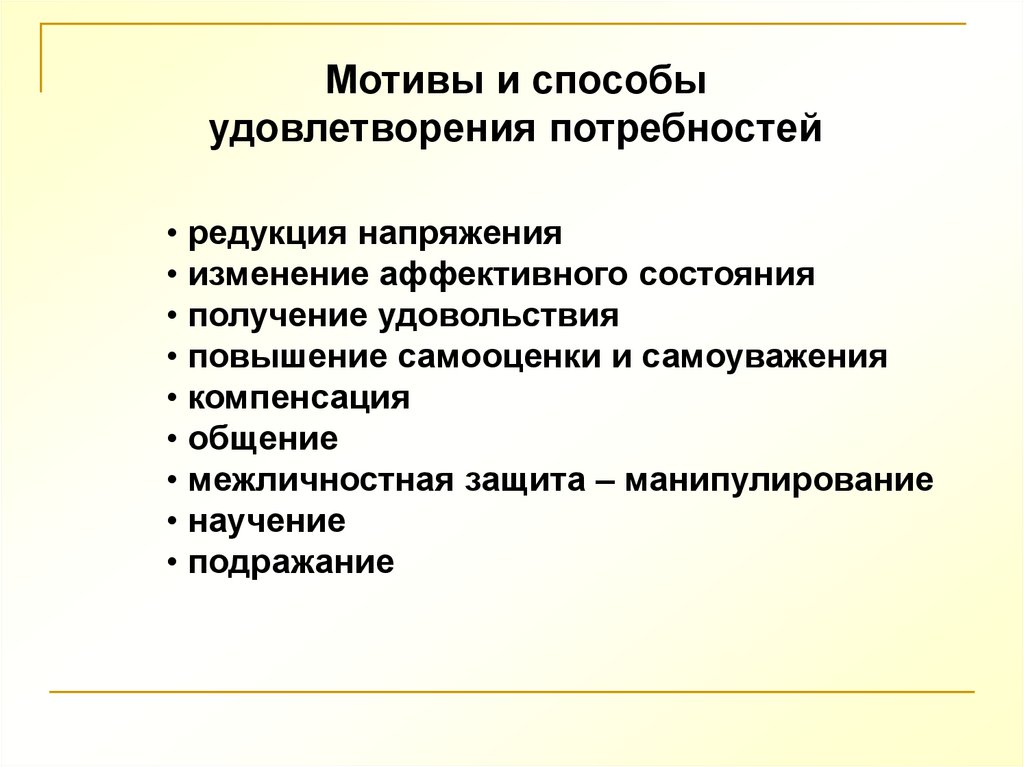 Мотивы и способы удовлетворения потребностей

• редукция напряжения
• изменение аффективного состояния
• получение удовольствия
• повышение самооценки и самоуважения
• компенсация
• общение
• межличностная защита – манипулирование
• научение
• подражание